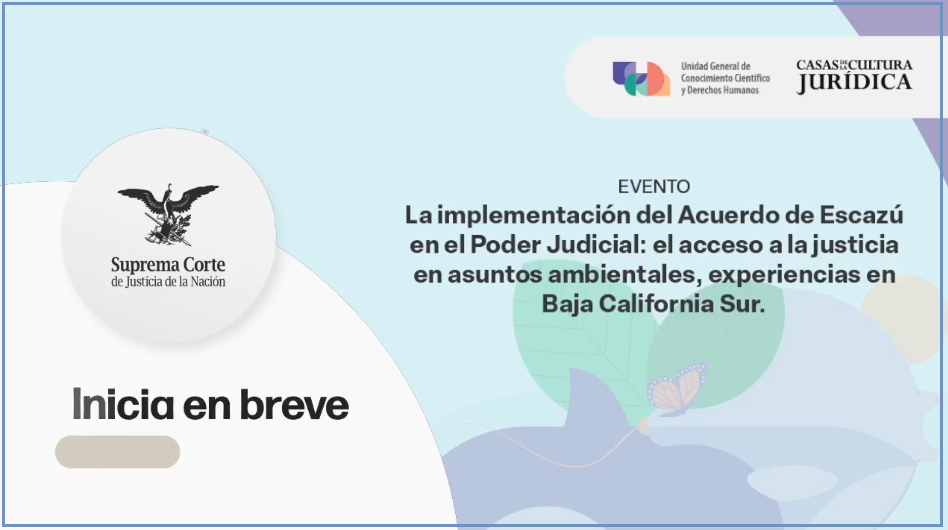 Unidad General de Conocimiento Científico y Derechos Humanos

CASAS DE LA CULTURA JURÍDICA

Suprema Corte de Justicia de la Nación

EVENTO

La implementación del Acuerdo de Escazú en el Poder Judicial: el acceso a la justicia en asuntos ambientales, experiencias en Baja California Sur.

Inicia en breve